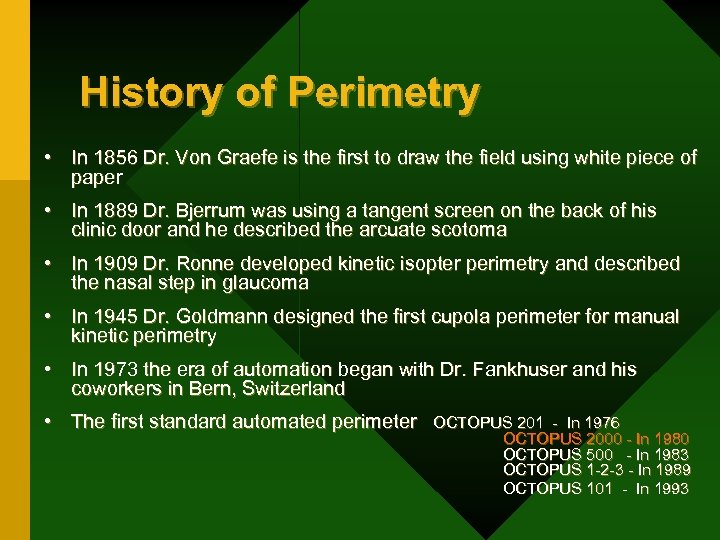 History of Perimetry

• In 1856 Dr. Von Graefe is the first to draw the field using white piece of paper

• In 1889 Dr. Bjerrum was using a tangent screen on the back of his clinic door and he described the arcuate scotoma

• In 1909 Dr. Ronne developed kinetic isopter perimetry and described the nasal step in glaucoma

• In 1945 Dr. Goldmann designed the first cupola perimeter for manual kinetic perimetry

• In 1973 the era of automation began with Dr. Fankhuser and his coworkers in Bern, Switzerland

• The first standard automated perimeter OCTOPUS 201 - In 1976
OCTOPUS 2000 - In 1980
OCTOPUS 500 - In 1983
OCTOPUS 1-2-3 - In 1989
OCTOPUS 101 - In 1993